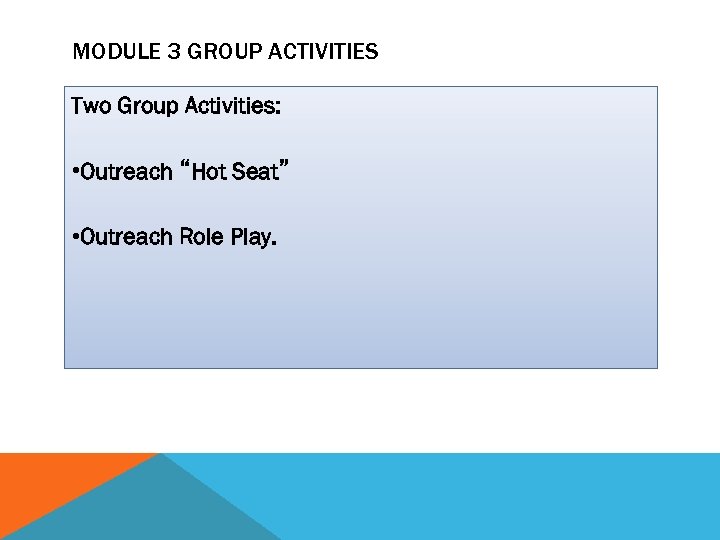 MODULE 3 GROUP ACTIVITIES

Two Group Activities:

•Outreach “Hot Seat”

•Outreach Role Play.